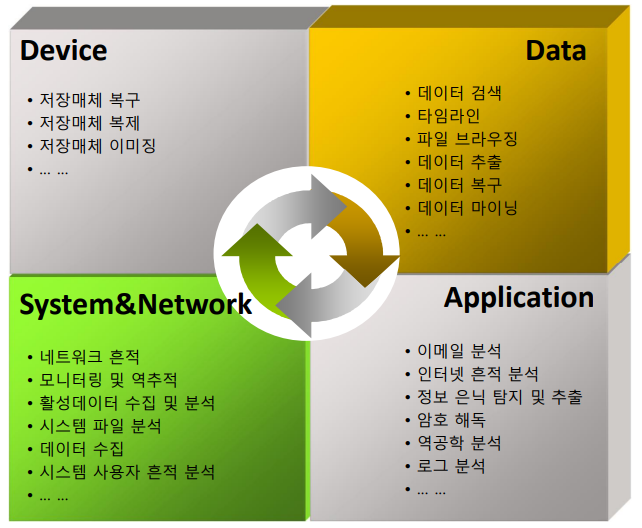 Device

• 저장매체 복구
• 저장매체 복제
• 저장매체 이미징
• … …

Data

• 데이터 검색
• 타임라인
• 파일 브라우징
• 데이터 추출
• 데이터 복구
• 데이터 마이닝
• … …

System&Network

• 네트워크 흔적
• 모니터링 및 역추적
• 활성데이터 수집 및 분석
• 시스템 파일 분석
• 데이터 수집
• 시스템 사용자 흔적 분석
• … …

Application

• 이메일 분석
• 인터넷 흔적 분석
• 정보 은닉 탐지 및 추출
• 암호 해독
• 역공학 분석
• 로그 분석
• … …